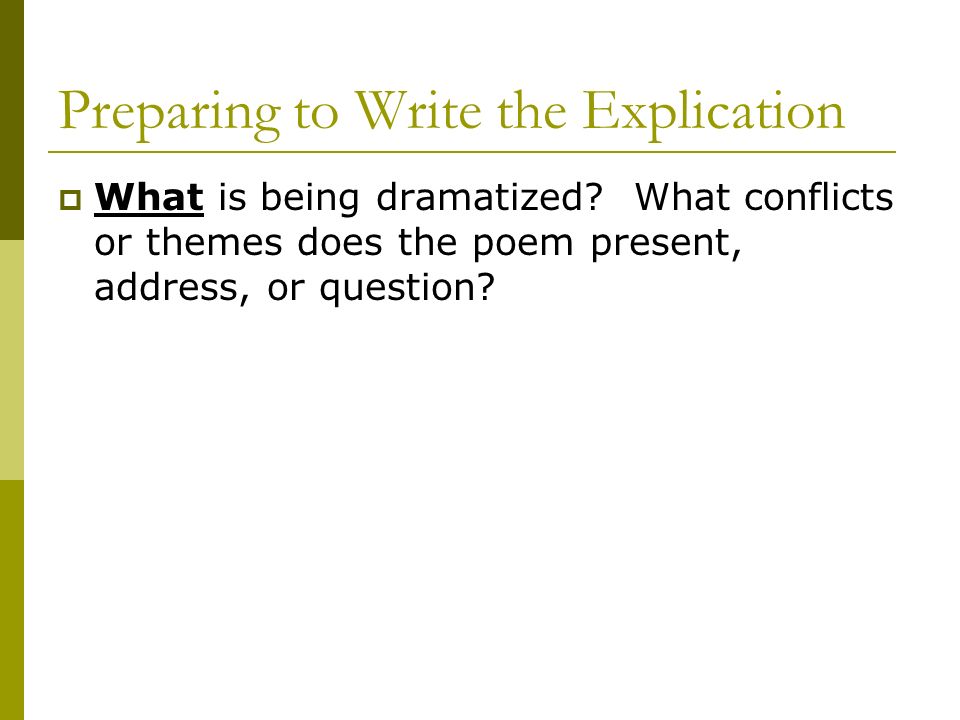 Preparing to Write the Explication

What is being dramatized? What conflicts or themes does the poem present, address, or question?